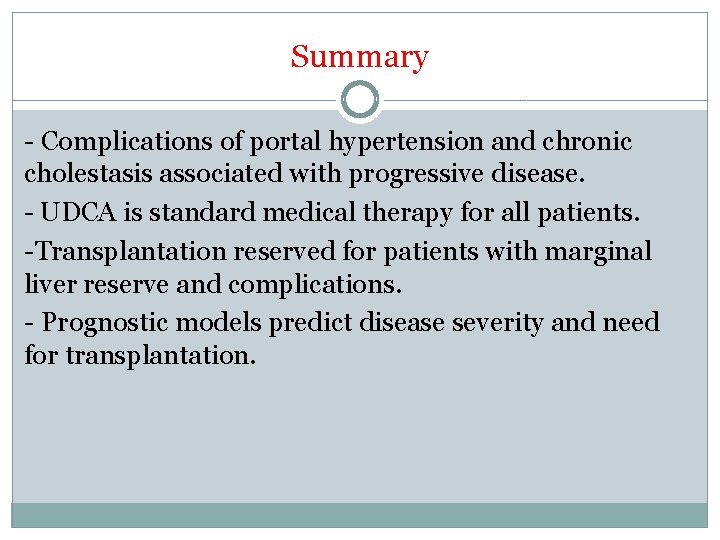 Summary

- Complications of portal hypertension and chronic cholestasis associated with progressive disease.

- UDCA is standard medical therapy for all patients.

-Transplantation reserved for patients with marginal liver reserve and complications.

- Prognostic models predict disease severity and need for transplantation.